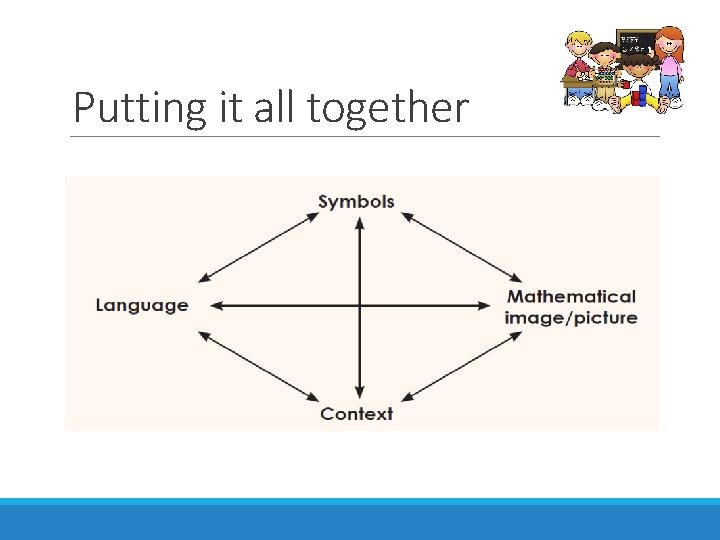 Putting it all together

Symbols

Language

Mathematical image/picture

Context